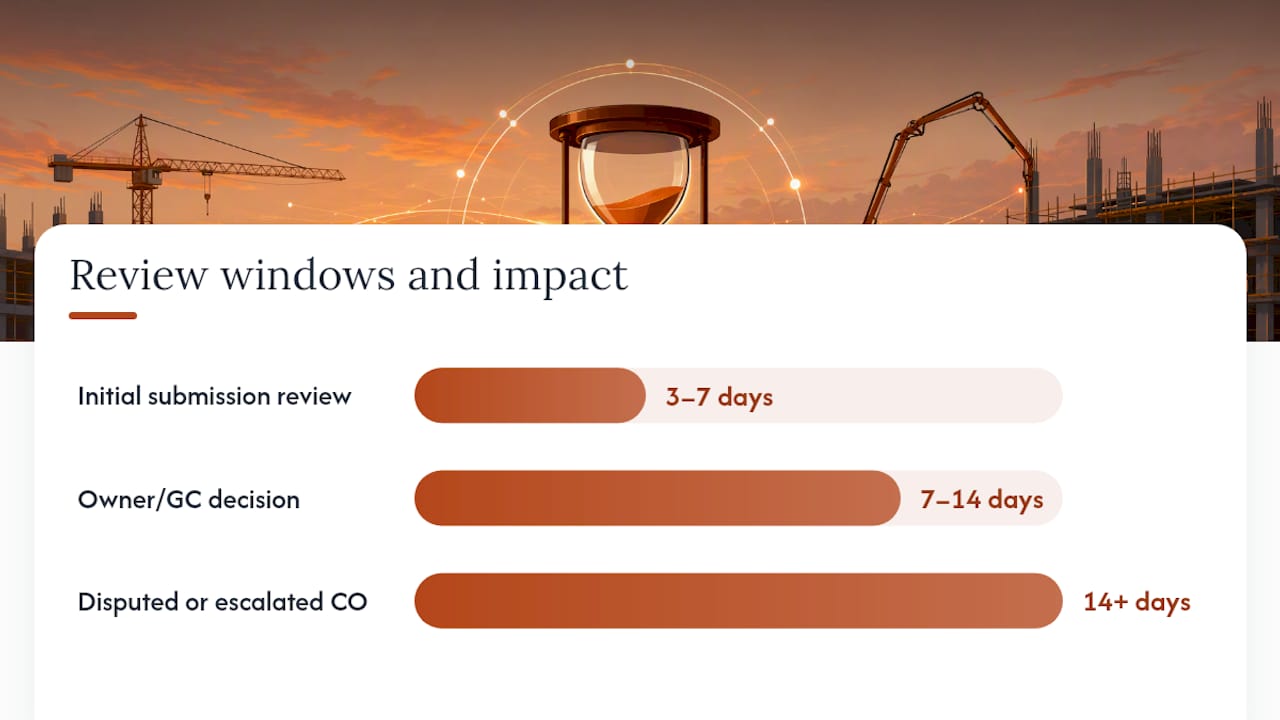 Review windows and impact

Initial submission review 3–7 days

Owner/GC decision 7–14 days

Disputed or escalated CO 14+ days